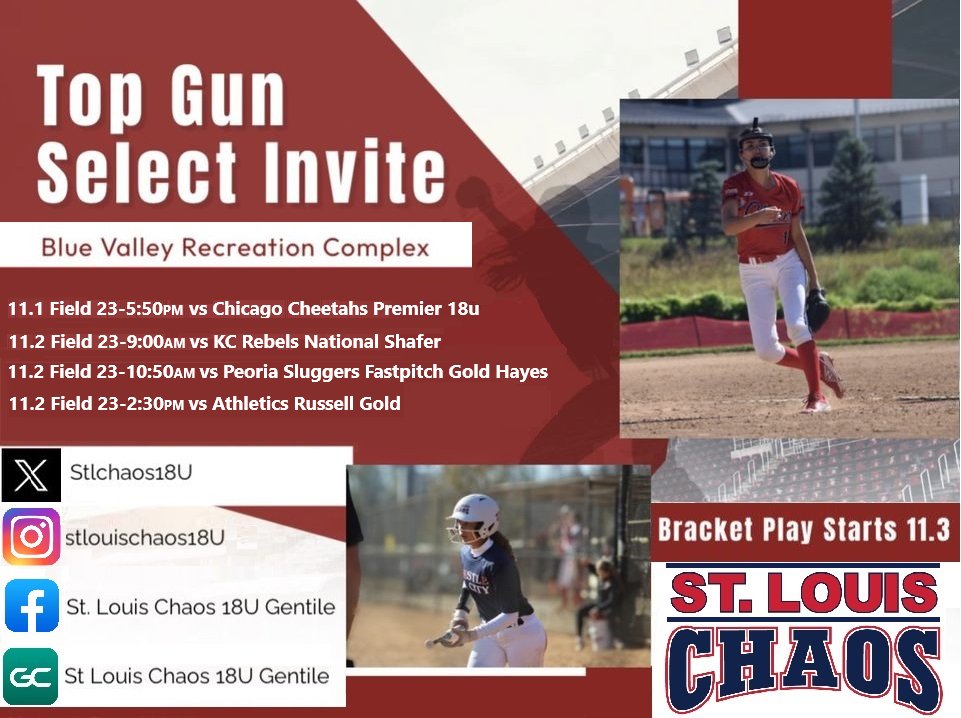 Top Gun Select Invite

Blue Valley Recreation Complex

11.1 Field 23-5:50PM vs Chicago Cheetahs Premier 18u
11.2 Field 23-9:00AM vs KC Rebels National Shafer
11.2 Field 23-10:50AM vs Peoria Sluggers Fastpitch Gold Hayes
11.2 Field 23-2:30PM vs Athletics Russell Gold

Stlchaos18U
stlouischaos18U
St. Louis Chaos 18U Gentile
GC St Louis Chaos 18U Gentile

Bracket Play Starts 11.3

ST. LOUIS CHAOS